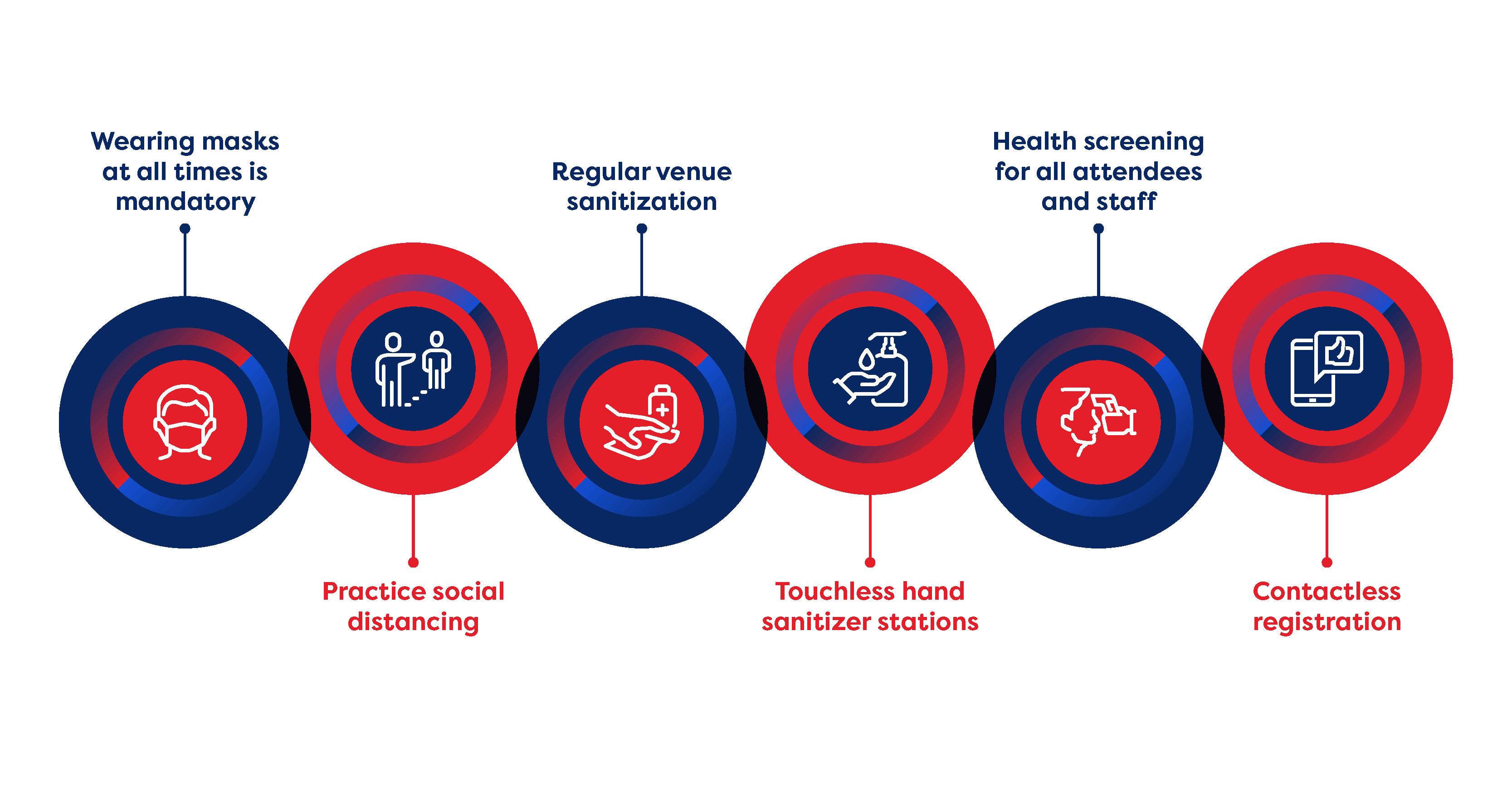 Wearing masks at all times is mandatory

Practice social distancing

Regular venue sanitization

Touchless hand sanitizer stations

Health screening for all attendees and staff

Contactless registration